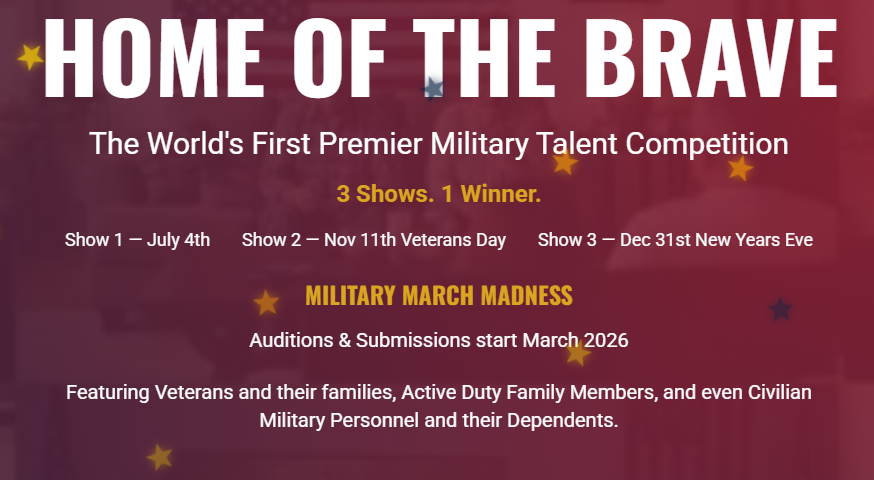 HOME OF THE BRAVE

The World's First Premier Military Talent Competition

3 Shows. 1 Winner.

Show 1 — July 4th
Show 2 — Nov 11th Veterans Day
Show 3 — Dec 31st New Years Eve

MILITARY MARCH MADNESS

Auditions & Submissions start March 2026

Featuring Veterans and their families, Active Duty Family Members, and even Civilian Military Personnel and their Dependents.